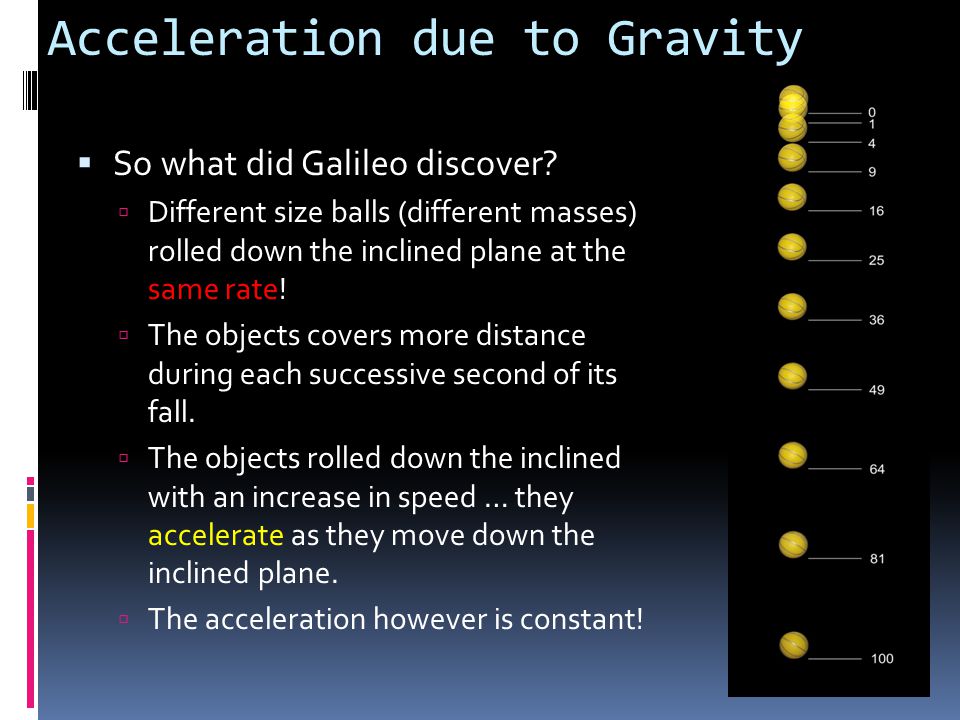 Acceleration due to Gravity

So what did Galileo discover?

Different size balls (different masses) rolled down the inclined plane at the same rate!

The objects covers more distance during each successive second of its fall.

The objects rolled down the inclined with an increase in speed … they accelerate as they move down the inclined plane.

The acceleration however is constant!

0
1
4
9
16
25
36
49
64
81
100